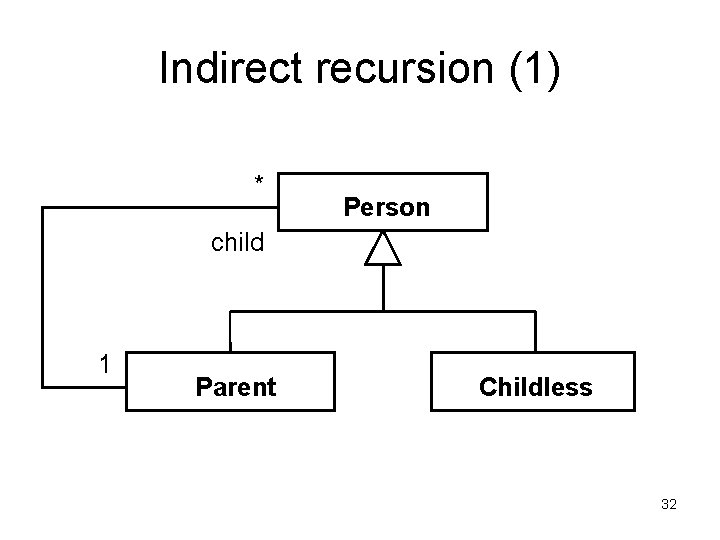 Indirect recursion (1)

*

Person

child

1

Parent

Childless

32